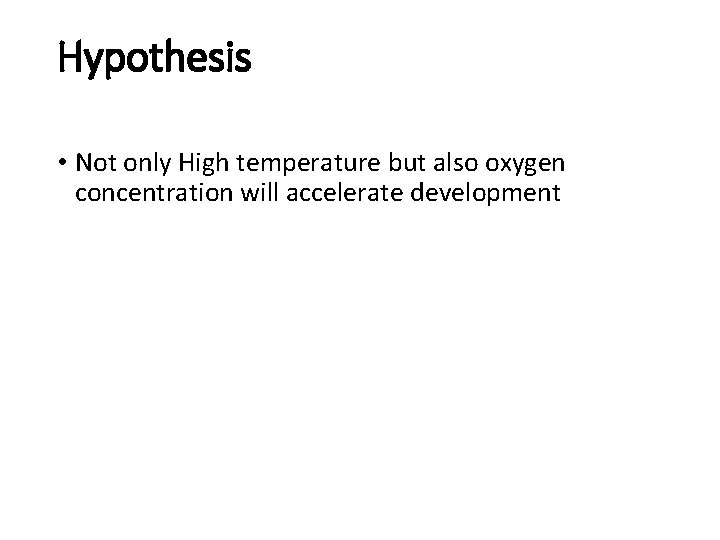 Hypothesis

• Not only High temperature but also oxygen concentration will accelerate development